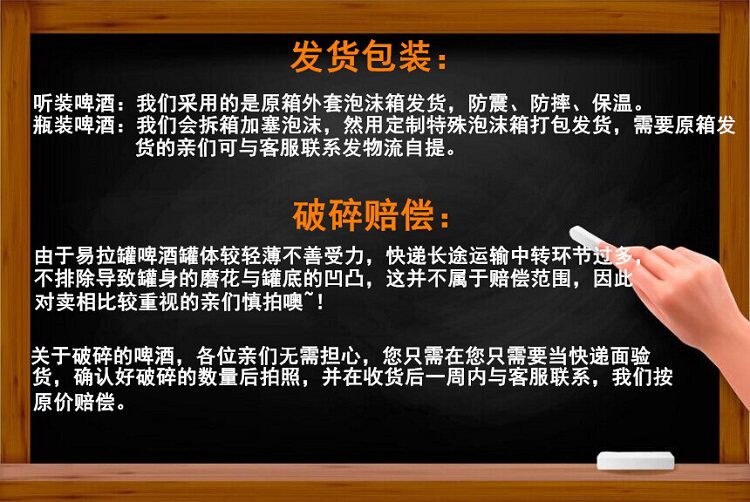 发货包装：

听装啤酒：我们采用的是原箱外套泡沫箱发货，防震、防摔、保温。
瓶装啤酒：我们会拆箱加塞泡沫，然用定制特殊泡沫箱打包发货，需要原箱发货的亲们可与客服联系发物流自提。

破碎赔偿：

由于易拉罐啤酒罐体较轻薄不善受力，快递长途运输中转环节过多，不排除导致罐身的磨花与罐底的凹凸，这并不属于赔偿范围，因此对卖相比较重视的亲们慎拍噢~！

关于破碎的啤酒，各位亲们无需担心，您只需在您只需要当快递面验货，确认好破碎的数量后拍照，并在收货后一周内与客服联系，我们按原价赔偿。